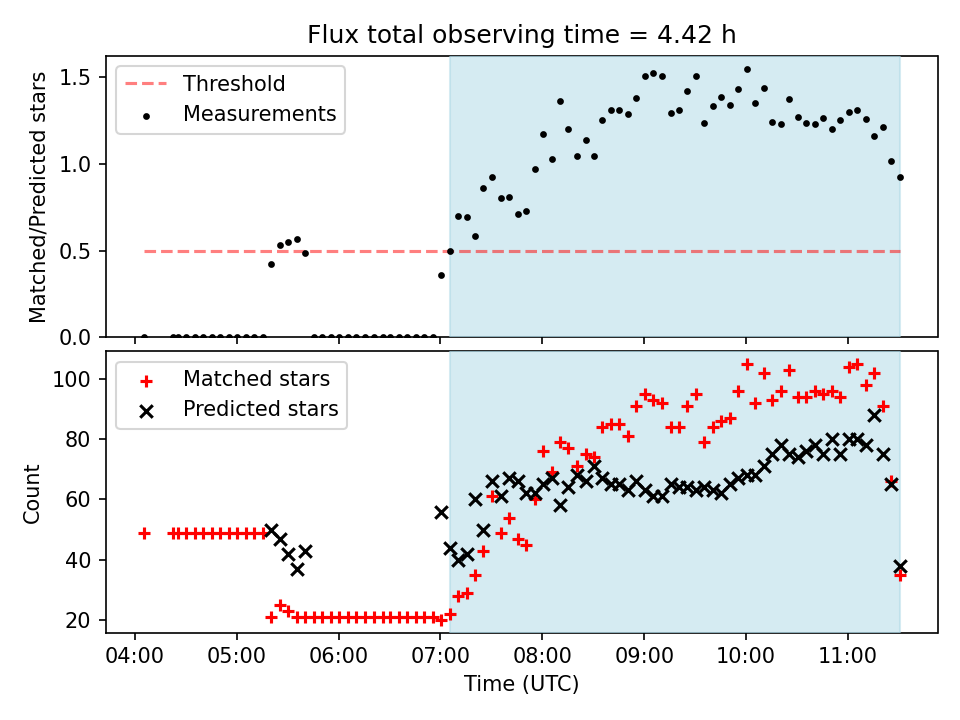 Flux total observing time = 4.42 h

Threshold
Measurements

Matched/Predicted stars

1.5
1.0
0.5
0.0

Matched stars
Predicted stars

Count

100
80
60
40
20

04:00 05:00 06:00 07:00 08:00 09:00 10:00 11:00

Time (UTC)